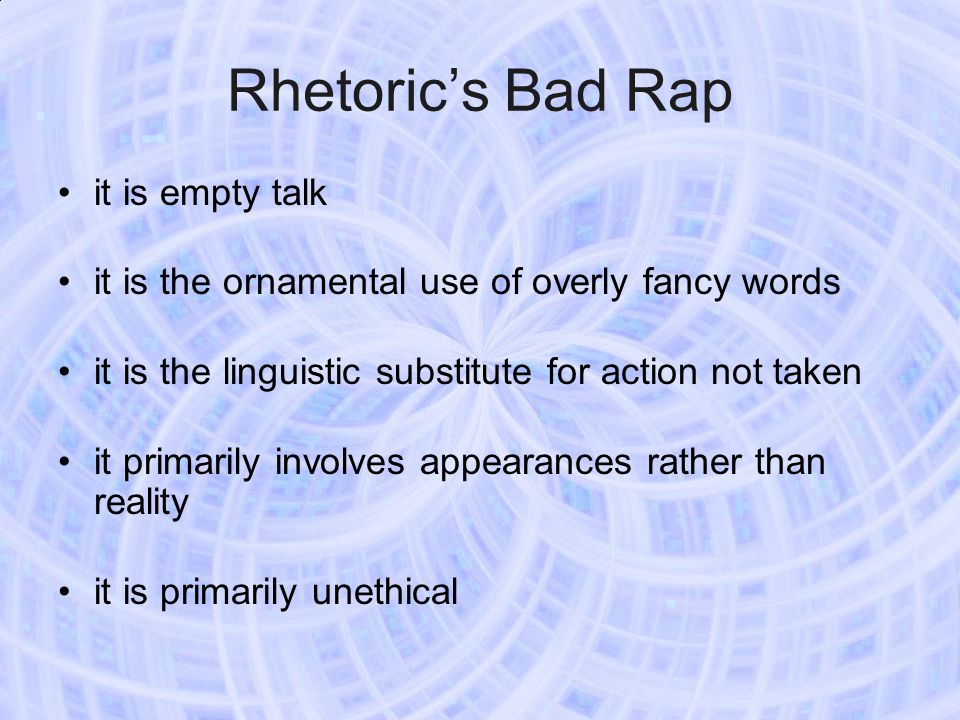 Rhetoric’s Bad Rap

• it is empty talk

• it is the ornamental use of overly fancy words

• it is the linguistic substitute for action not taken

• it primarily involves appearances rather than reality

• it is primarily unethical